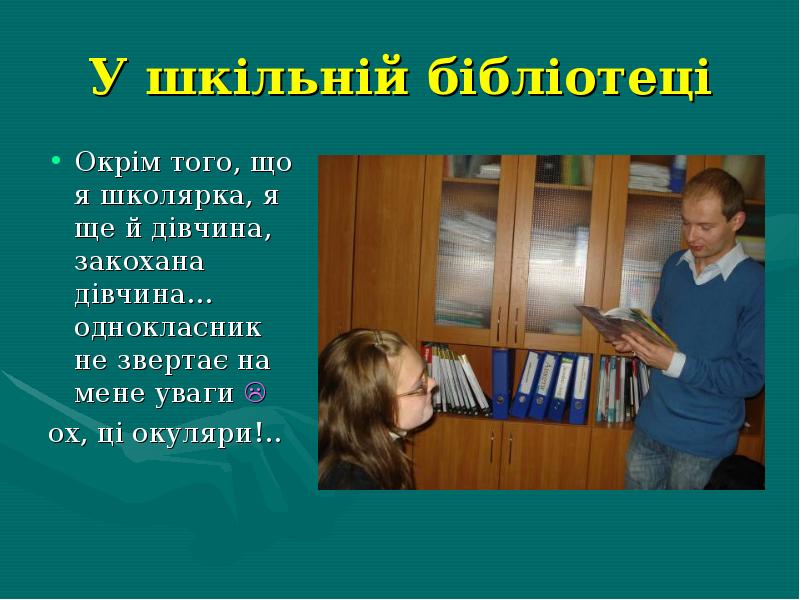 У шкільній бібліотеці

• Окрім того, що я школярка, я ще й дівчина, закохана дівчина… однокласник не звертає на мене уваги ☹

ох, ці окуляри!..